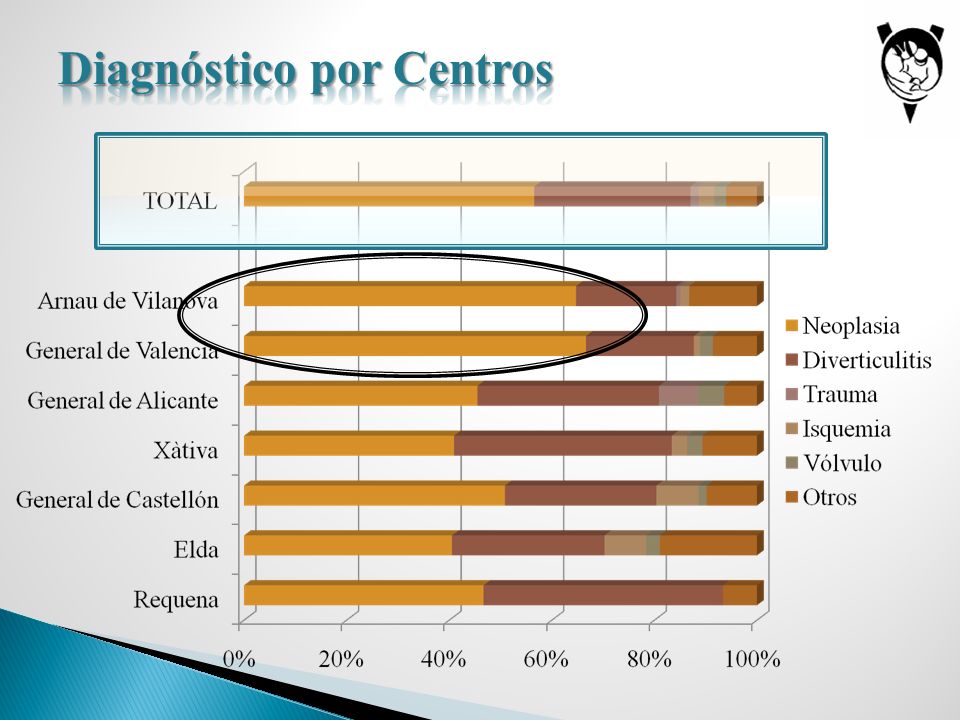 Diagnóstico por Centros

TOTAL
Arnau de Vilanova
General de Valencia
General de Alicante
Xàtiva
General de Castellón
Elda
Requena

0%
20%
40%
60%
80%
100%

Neoplasia
Diverticulitis
Trauma
Isquemia
Vólvulo
Otros